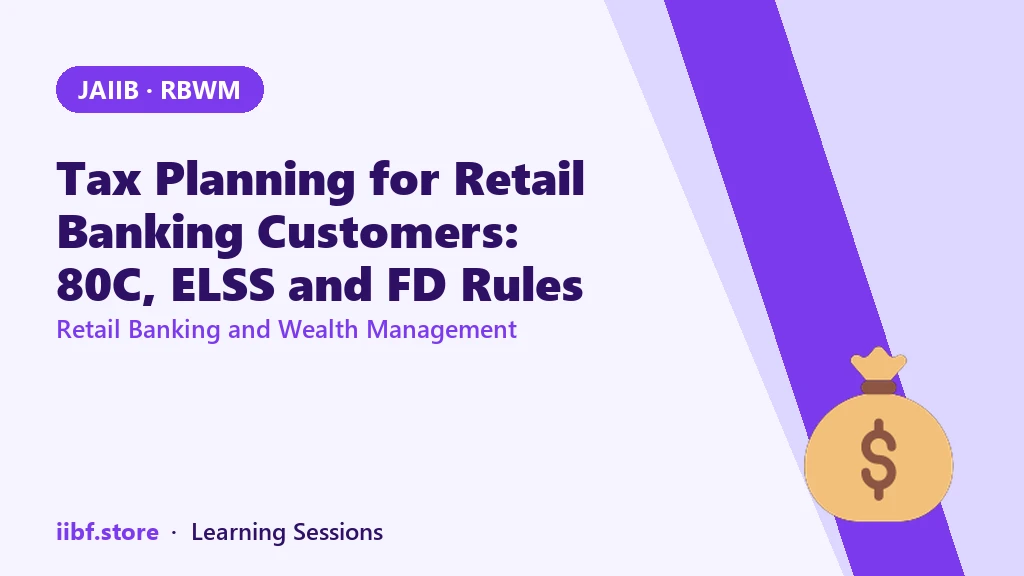 JAIIB · RBWM

Tax Planning for Retail Banking Customers: 80C, ELSS and FD Rules

Retail Banking and Wealth Management

$

iibf.store · Learning Sessions